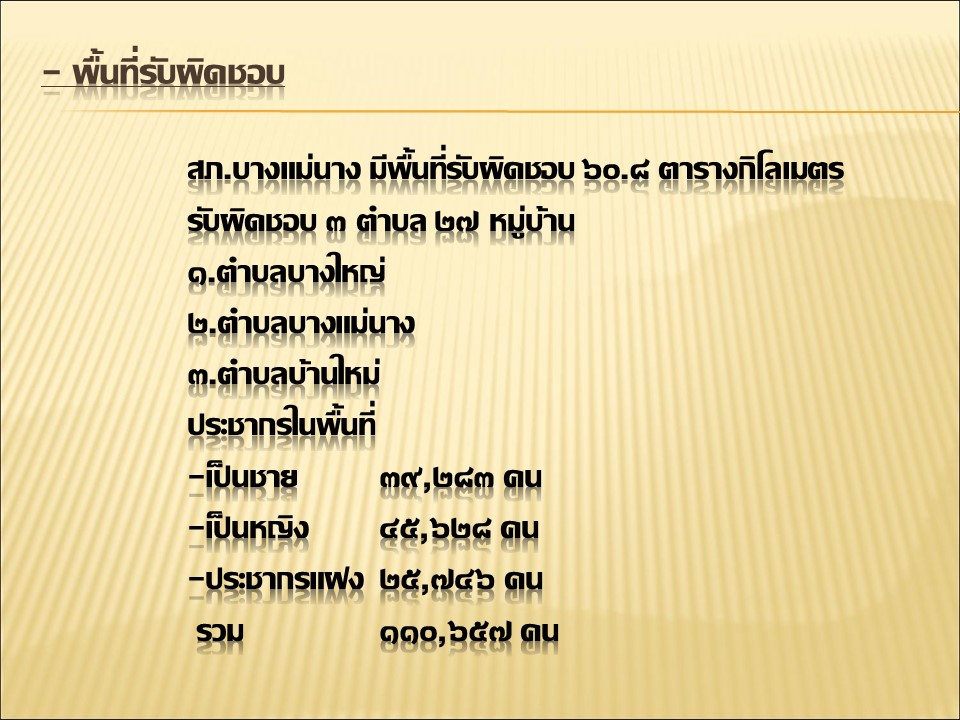 - พื้นที่รับผิดชอบ

สภ.บางแม่นาง มีพื้นที่รับผิดชอบ ๖๐.๘ ตารางกิโลเมตร
รับผิดชอบ ๓ ตำบล ๒๗ หมู่บ้าน
๑.ตำบลบางใหญ่
๒.ตำบลบางแม่นาง
๓.ตำบลบ้านใหม่
ประชากรในพื้นที่
-เป็นชาย ๓๙,๒๘๓ คน
-เป็นหญิง ๔๕,๖๒๘ คน
-ประชากรแฝง ๒๕,๗๔๖ คน
รวม ๑๑๐,๖๕๗ คน